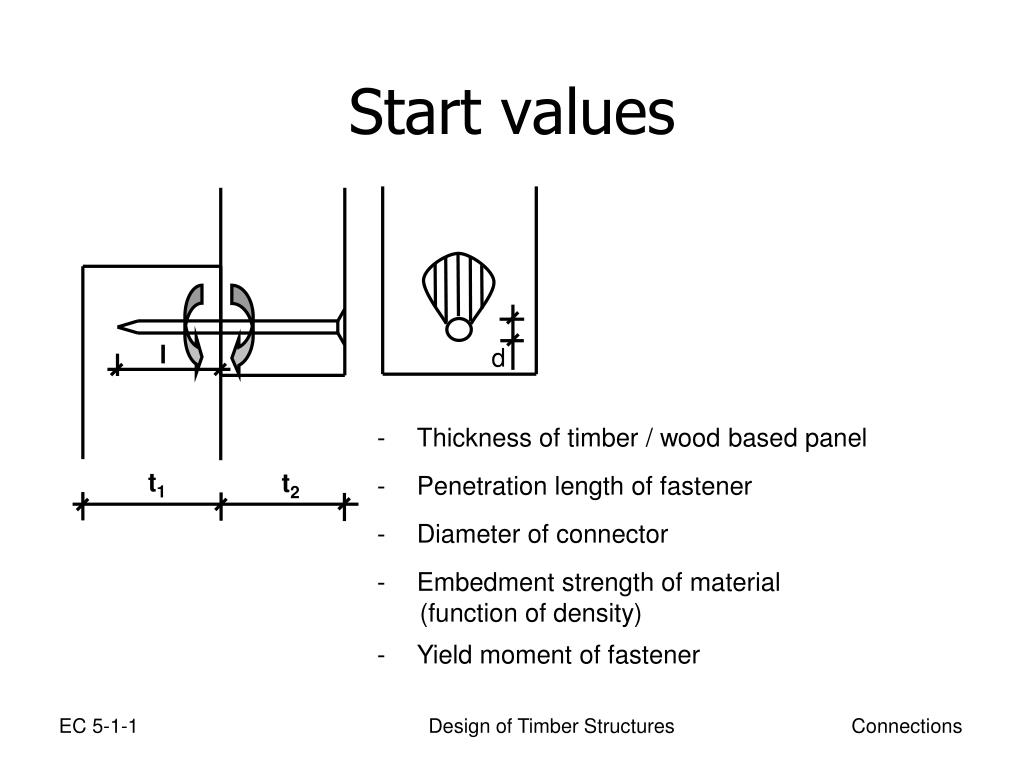 Start values

l

d

$t_1$ $t_2$

- Thickness of timber / wood based panel
- Penetration length of fastener
- Diameter of connector
- Embedment strength of material (function of density)
- Yield moment of fastener

EC 5-1-1 Design of Timber Structures Connections